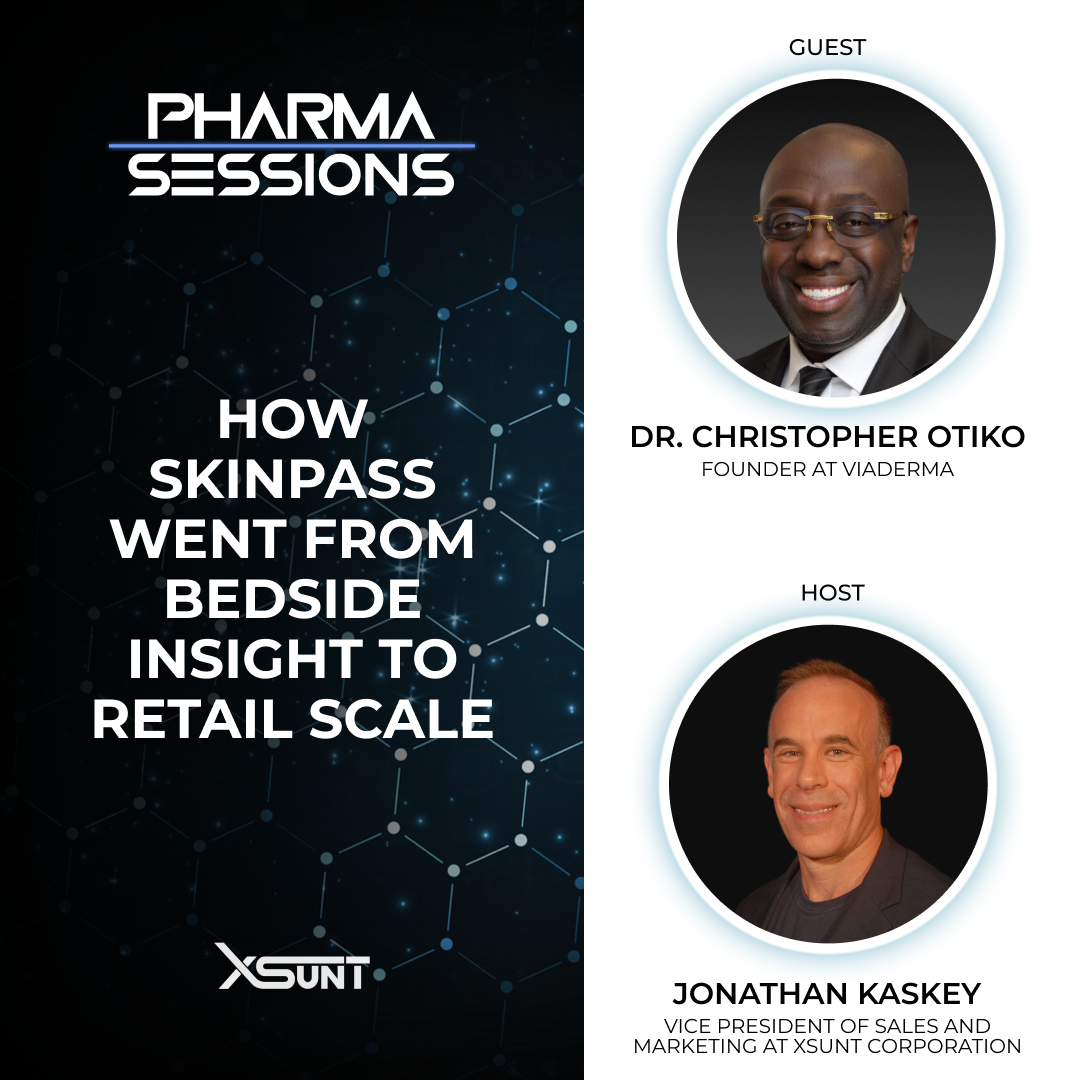 PHARMA SESSIONS

HOW SKINPASS WENT FROM BEDSIDE INSIGHT TO RETAIL SCALE

XSUNT

GUEST

DR. CHRISTOPHER OTIKO
FOUNDER AT VIADERMA

HOST

JONATHAN KASKEY
VICE PRESIDENT OF SALES AND MARKETING AT XSUNT CORPORATION